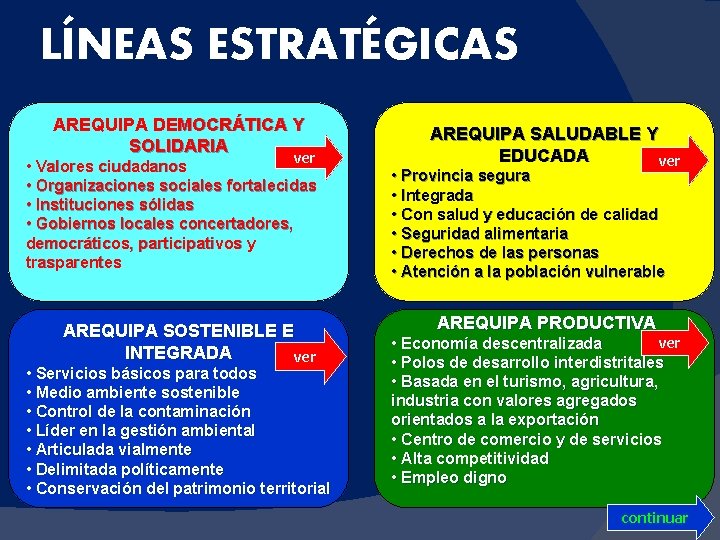 LÍNEAS ESTRATÉGICAS

AREQUIPA DEMOCRÁTICA Y SOLIDARIA

ver

• Valores ciudadanos
• Organizaciones sociales fortalecidas
• Instituciones sólidas
• Gobiernos locales concertadores, democráticos, participativos y trasparentes

AREQUIPA SALUDABLE Y EDUCADA

ver

• Provincia segura
• Integrada
• Con salud y educación de calidad
• Seguridad alimentaria
• Derechos de las personas
• Atención a la población vulnerable

AREQUIPA SOSTENIBLE E INTEGRADA

ver

• Servicios básicos para todos
• Medio ambiente sostenible
• Control de la contaminación
• Líder en la gestión ambiental
• Articulada vialmente
• Delimitada políticamente
• Conservación del patrimonio territorial

AREQUIPA PRODUCTIVA

ver

• Economía descentralizada
• Polos de desarrollo interdistritales
• Basada en el turismo, agricultura, industria con valores agregados orientados a la exportación
• Centro de comercio y de servicios
• Alta competitividad
• Empleo digno

continuar